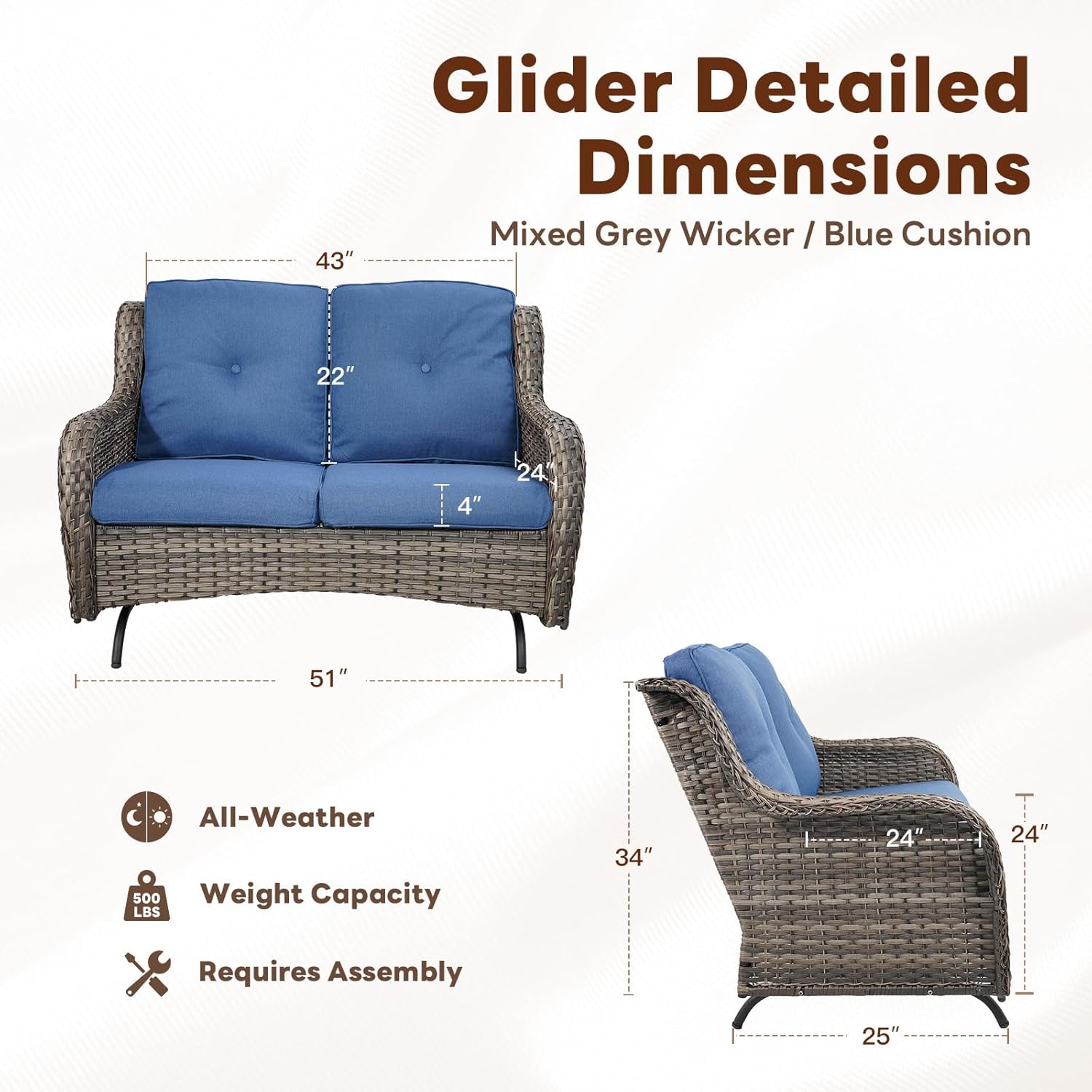 Glider Detailed Dimensions

Mixed Grey Wicker / Blue Cushion

43″

22″

24″

4″

51″

All-Weather

500 LBS

Weight Capacity

Requires Assembly

34″

24″

24″

25″